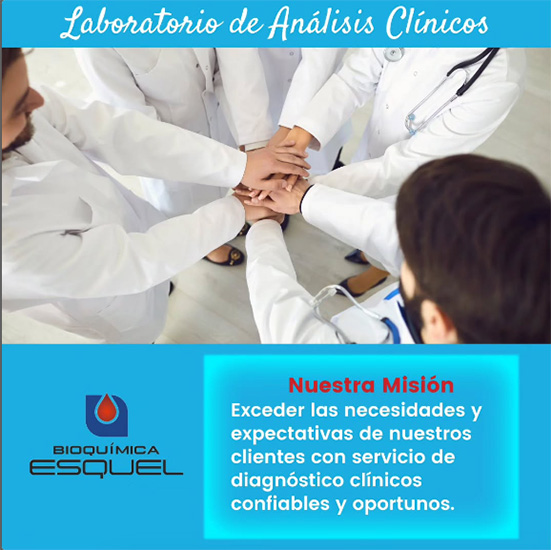 Laboratorio de Análisis Clínicos

BIOQUÍMICA
ESQUEL

Nuestra Misión
Exceder las necesidades y expectativas de nuestros clientes con servicio de diagnóstico clínicos confiables y oportunos.